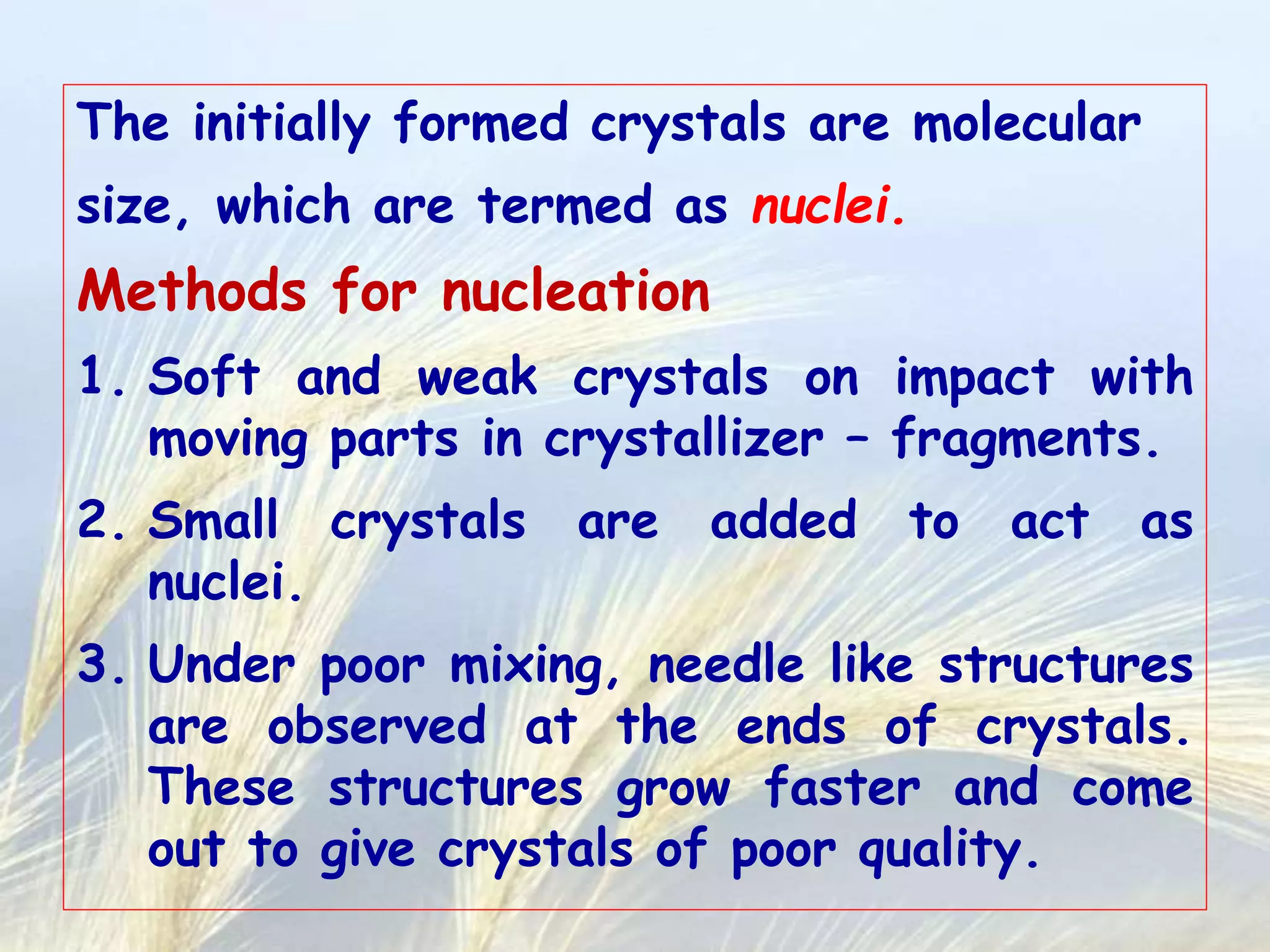 The initially formed crystals are molecular size, which are termed as nuclei.

Methods for nucleation

1. Soft and weak crystals on impact with moving parts in crystallizer – fragments.

2. Small crystals are added to act as nuclei.

3. Under poor mixing, needle like structures are observed at the ends of crystals. These structures grow faster and come out to give crystals of poor quality.